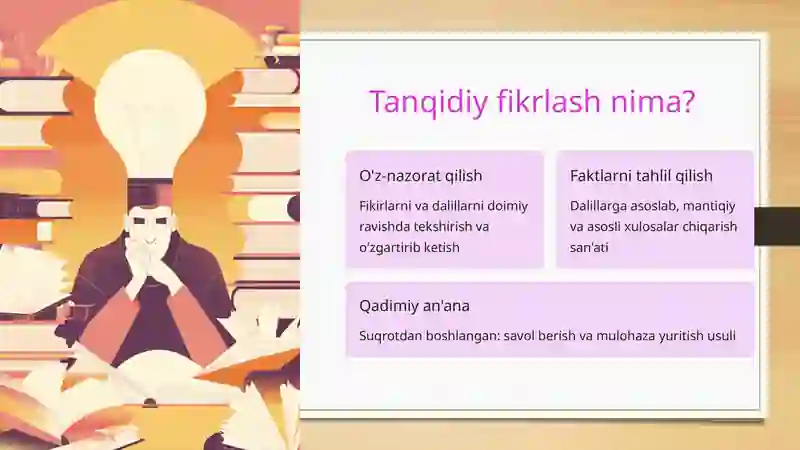 Tanqidiy fikrlash nima?

O'z-nazorat qilish

Fikirlarni va dalillarni doimiy ravishda tekshirish va o'zgartirib ketish

Faktlarni tahlil qilish

Dalillarga asoslab, mantiqiy va asosli xulosalar chiqarish san'ati

Qadimiy an'ana

Suqrotdan boshlangan: savol berish va mulohaza yuritish usuli